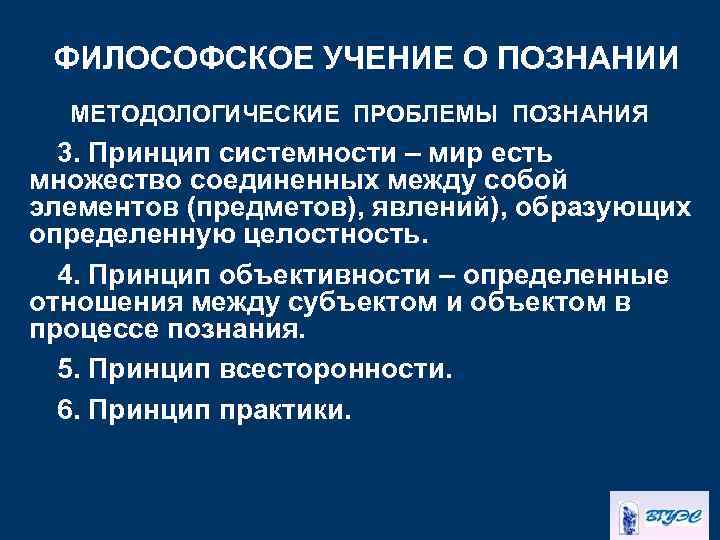 ФИЛОСОФСКОЕ УЧЕНИЕ О ПОЗНАНИИ

МЕТОДОЛОГИЧЕСКИЕ ПРОБЛЕМЫ ПОЗНАНИЯ

3. Принцип системности – мир есть множество соединенных между собой элементов (предметов), явлений), образующих определенную целостность.

4. Принцип объективности – определенные отношения между субъектом и объектом в процессе познания.

5. Принцип всесторонности.

6. Принцип практики.

ВГУЭС